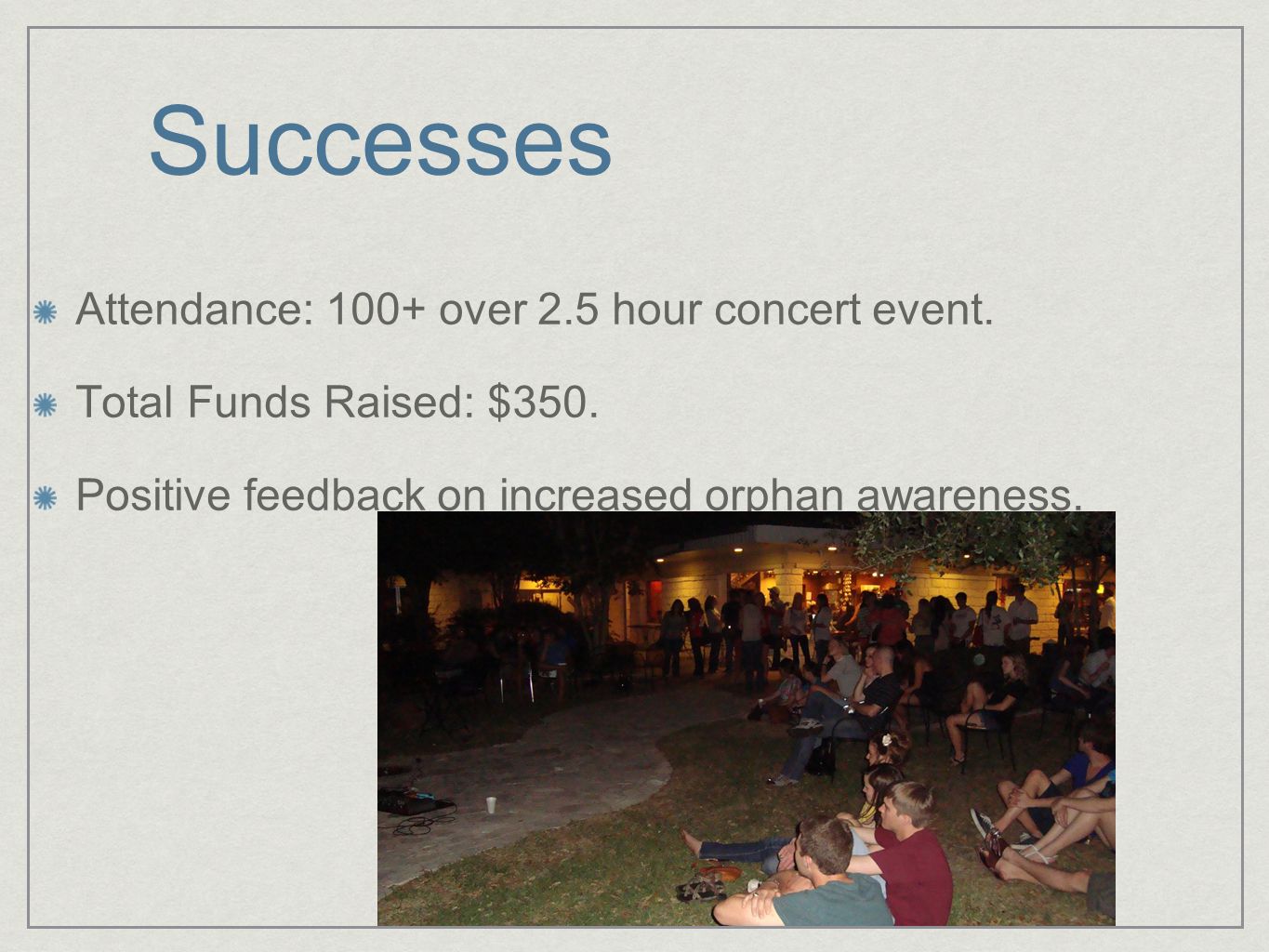 Successes

Attendance: 100+ over 2.5 hour concert event.

Total Funds Raised: $350.

Positive feedback on increased orphan awareness.